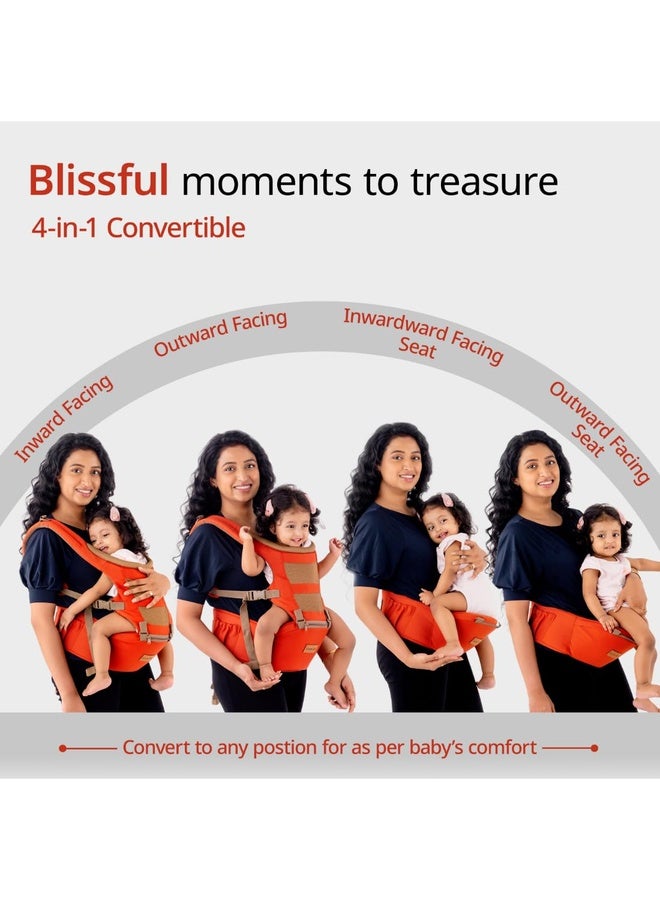 Blissful moments to treasure
4-in-1 Convertible

Inward Facing
Outward Facing
Inwardward Facing Seat
Outward Facing Seat

Convert to any postion for as per baby's comfort